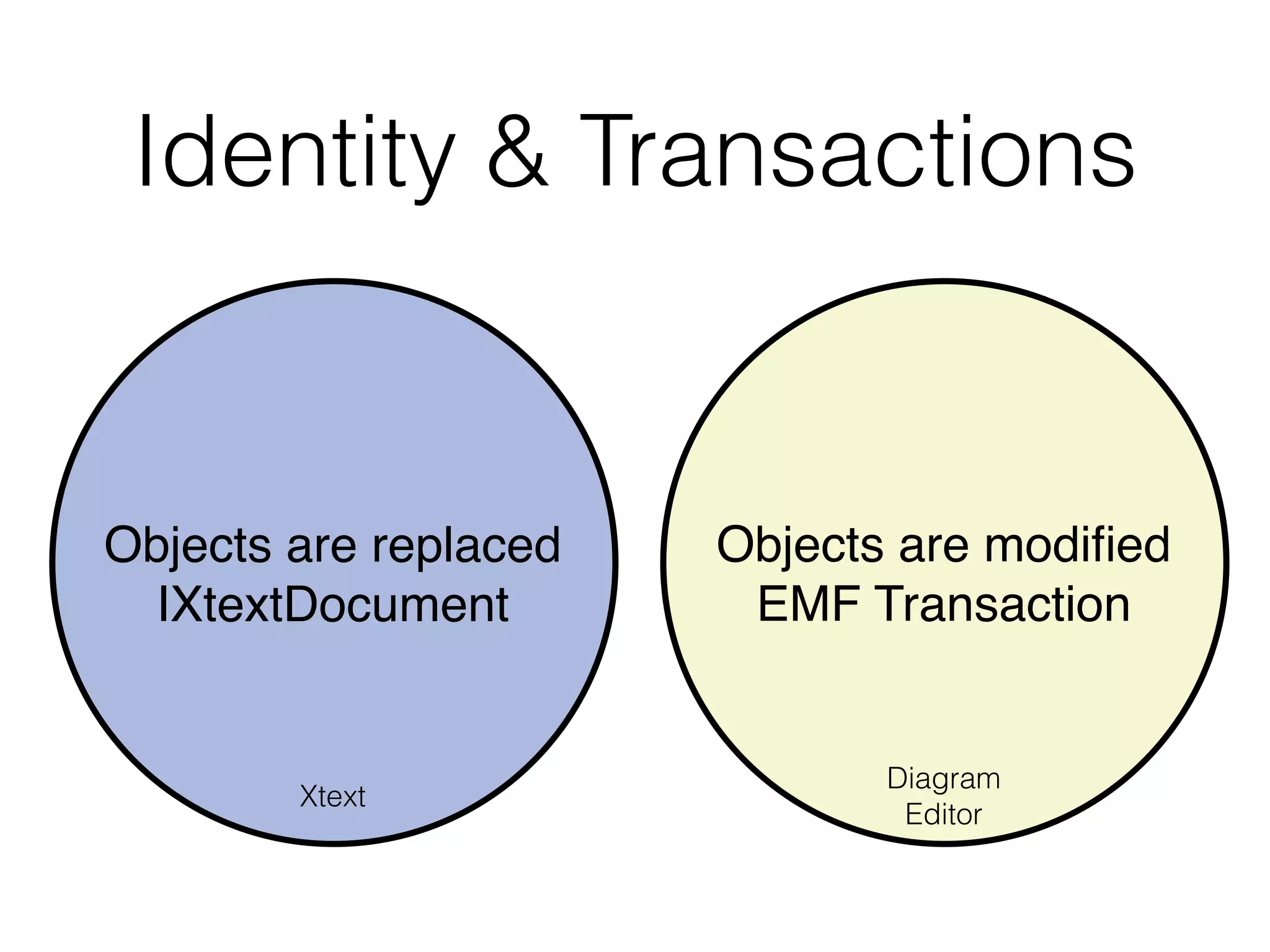 Identity & Transactions

Objects are replaced
IXtextDocument

Xtext

Objects are modified
EMF Transaction

Diagram
Editor